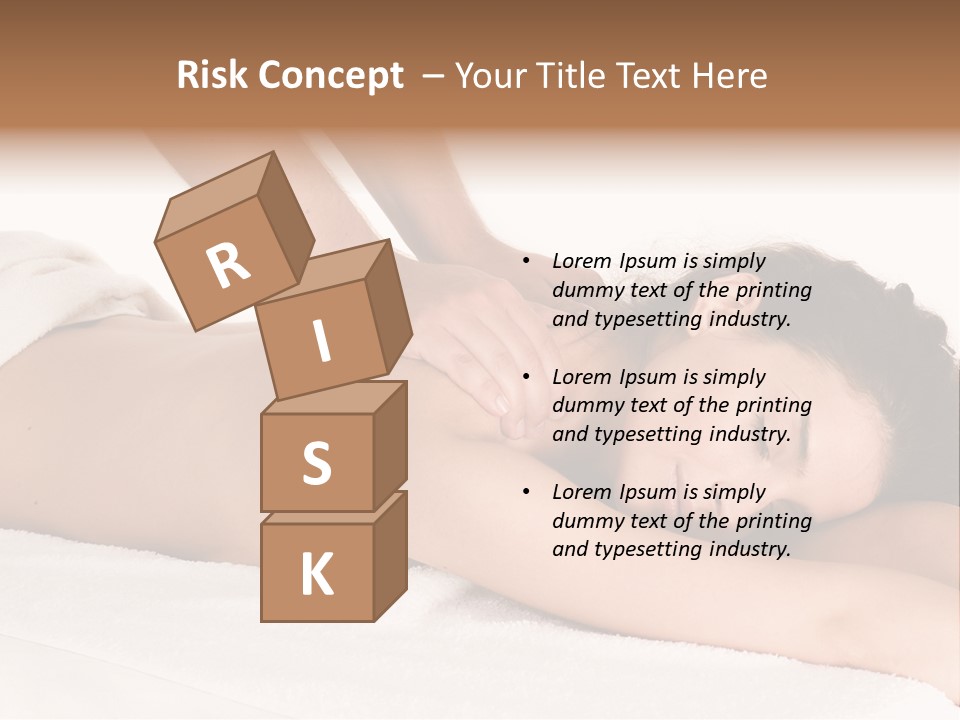 Risk Concept – Your Title Text Here

R
I
S
K

• Lorem Ipsum is simply dummy text of the printing and typesetting industry.

• Lorem Ipsum is simply dummy text of the printing and typesetting industry.

• Lorem Ipsum is simply dummy text of the printing and typesetting industry.